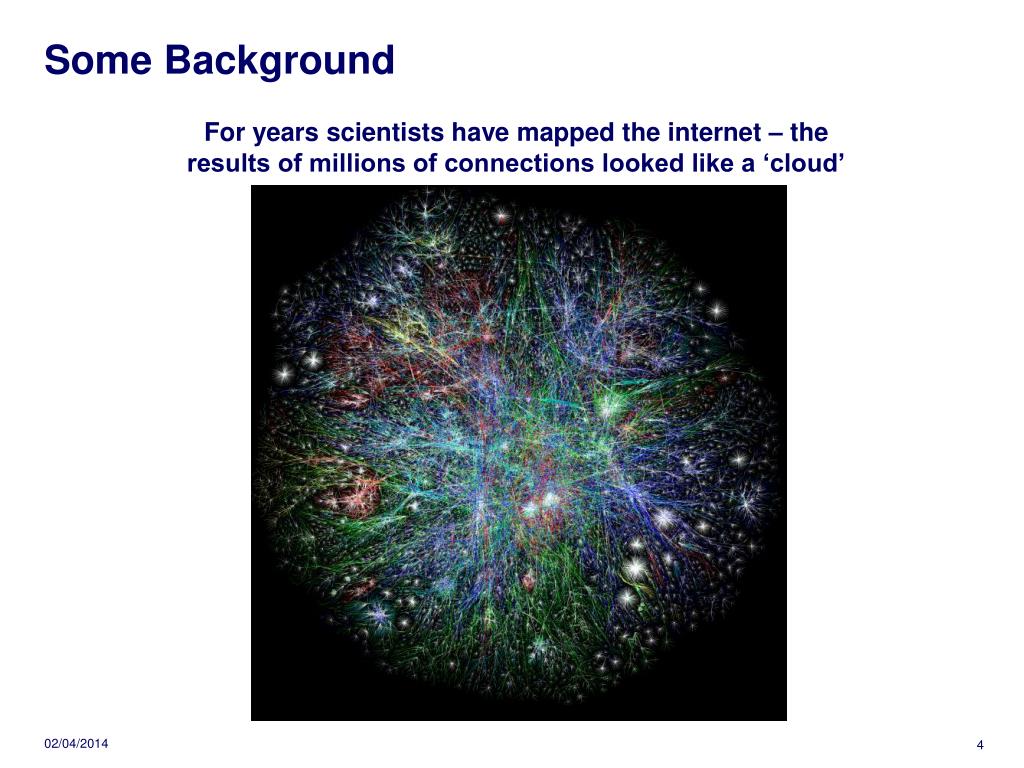 Some Background

For years scientists have mapped the internet – the results of millions of connections looked like a ‘cloud’

02/04/2014

4